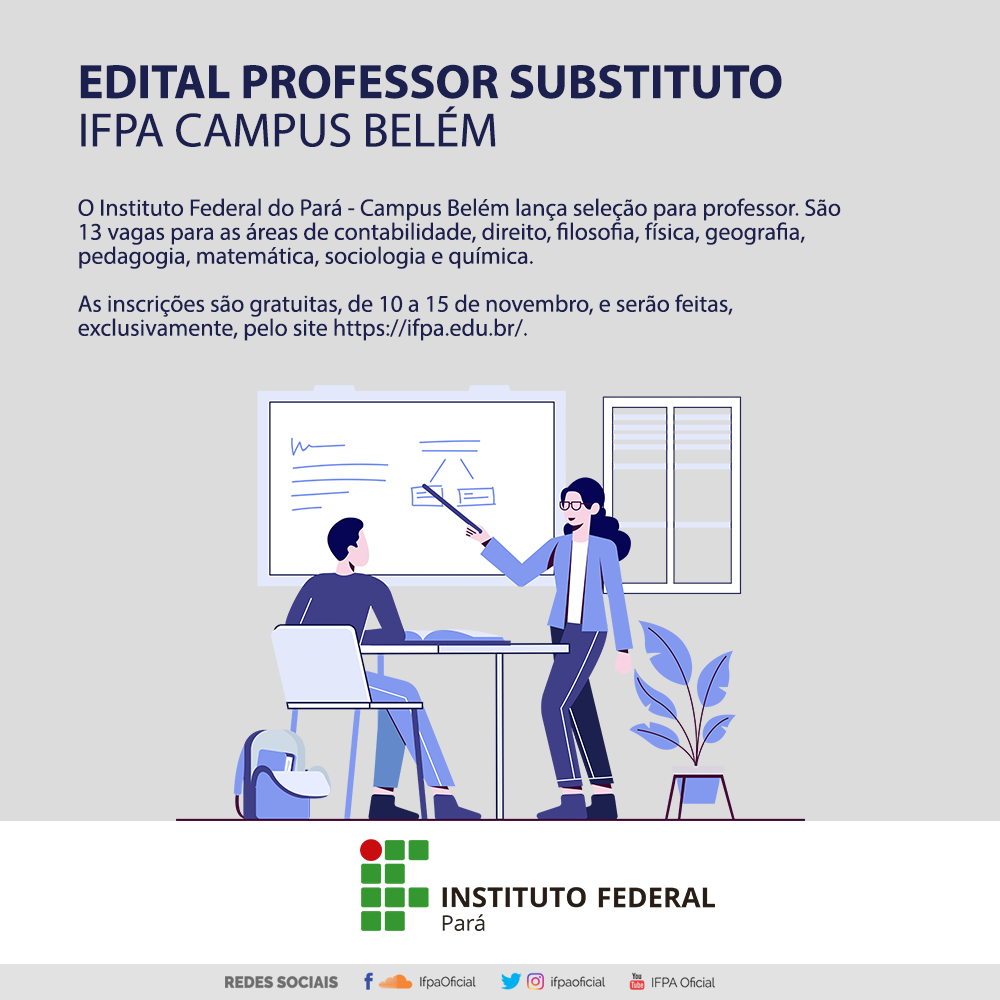 EDITAL PROFESSOR SUBSTITUTO
IFPA CAMPUS BELÉM

O Instituto Federal do Pará - Campus Belém lança seleção para professor. São 13 vagas para as áreas de contabilidade, direito, filosofia, física, geografia, pedagogia, matemática, sociologia e química.

As inscrições são gratuitas, de 10 a 15 de novembro, e serão feitas, exclusivamente, pelo site https://ifpa.edu.br/.

INSTITUTO FEDERAL
Pará

REDES SOCIAIS IfpaOficial ifpaoficial IFPA Oficial